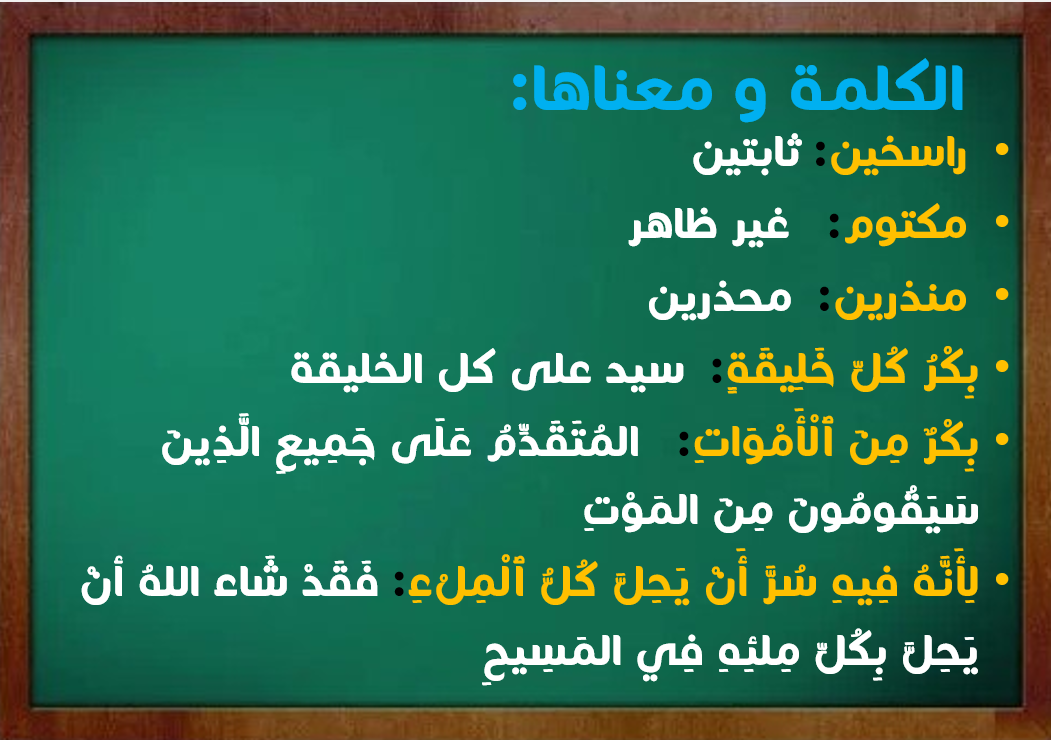 الكلمة و معناها:

• راسخين: ثابتين

• مكتوم: غير ظاهر

• منذرين: محذرين

• بِكْرُ كُلِّ خَلِيقَةٍ: سيد على كل الخليقة

• بِكْرٌ مِنَ ٱلْأَمْوَاتِ: المُتَقَدِّمُ عَلَى جَمِيعِ الَّذِينَ سَيَقُومُونَ مِنَ المَوْتِ

• لِأَنَّهُ فِيهِ سُرَّ أَنْ يَحِلَّ كُلُّ ٱلْمِلْءِ: فَقَدْ شَاء اللهُ أنْ يَحِلَّ بِكُلِّ مِلئِهِ فِي المَسِيحِ